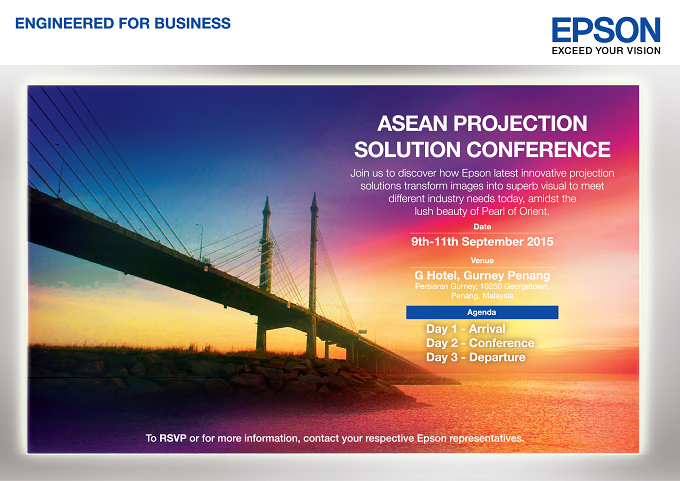 ENGINEERED FOR BUSINESS

EPSON
EXCEED YOUR VISION

ASEAN PROJECTION SOLUTION CONFERENCE

Join us to discover how Epson latest innovative projection solutions transform images into superb visual to meet different industry needs today, amidst the lush beauty of Pearl of Orient.

Date
9th-11th September 2015

Venue
G Hotel, Gurney Penang
Persiaran Gurney, 10250 Georgetown, Penang, Malaysia

Agenda
Day 1 - Arrival
Day 2 - Conference
Day 3 - Departure

To RSVP or for more information, contact your respective Epson representatives.